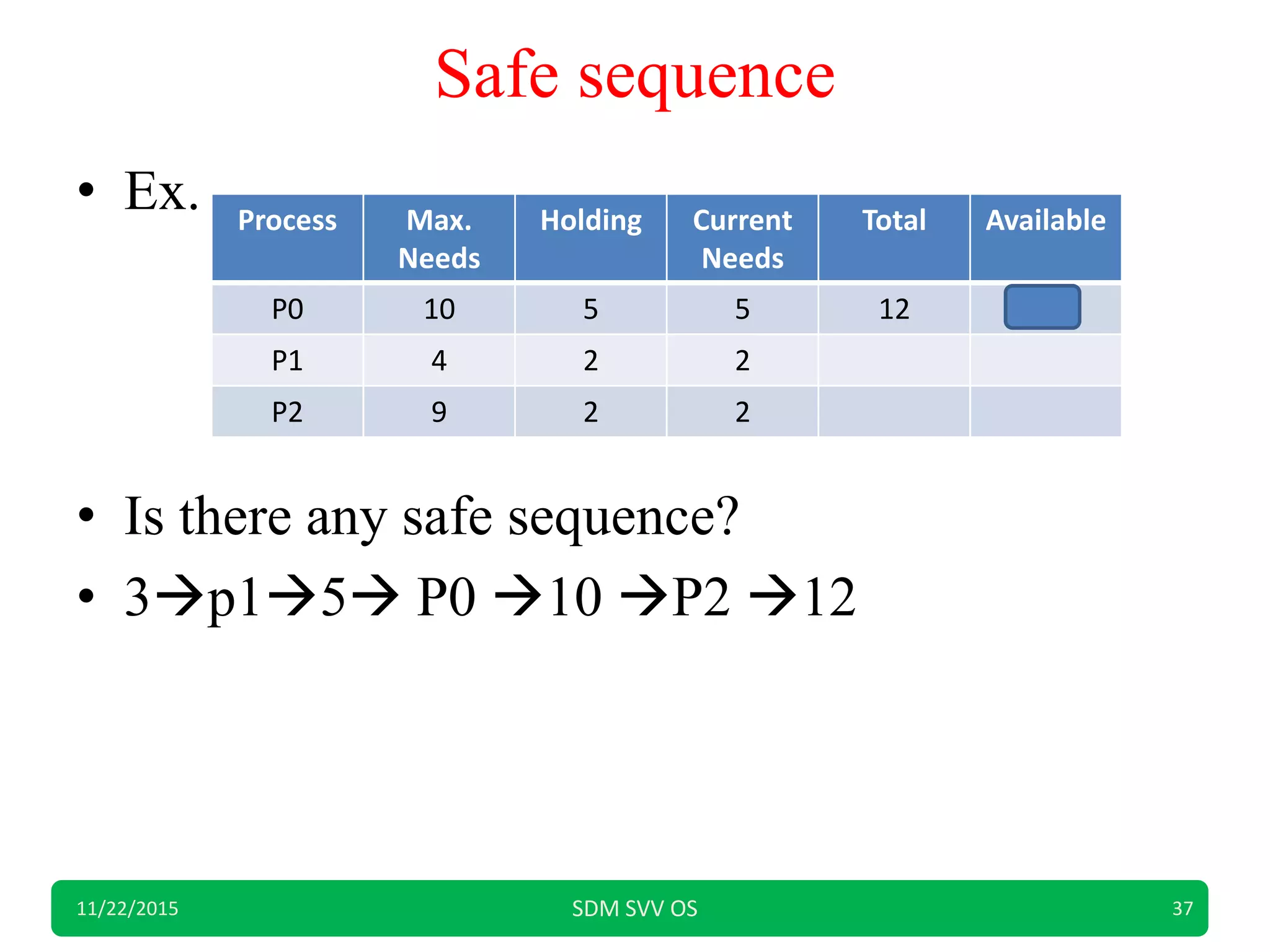 Safe sequence

• Ex.

| Process | Max. Needs | Holding | Current Needs | Total | Available |
|---|---|---|---|---|---|
| P0 | 10 | 5 | 5 | 12 | |
| P1 | 4 | 2 | 2 | | |
| P2 | 9 | 2 | 2 | | |

• Is there any safe sequence?

• 3→p1→5→ P0 →10 →P2 →12

11/22/2015 SDM SVV OS 37